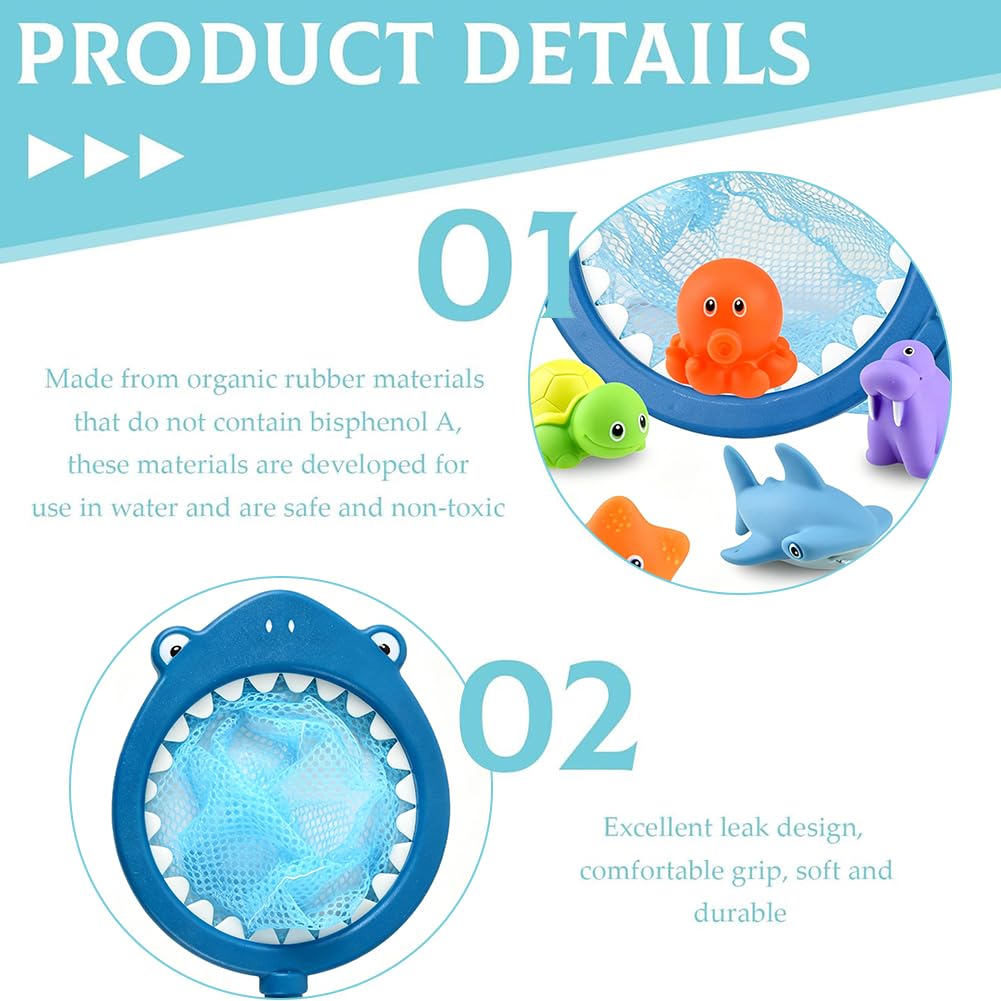 PRODUCT DETAILS

01

Made from organic rubber materials that do not contain bisphenol A, these materials are developed for use in water and are safe and non-toxic

02

Excellent leak design, comfortable grip, soft and durable